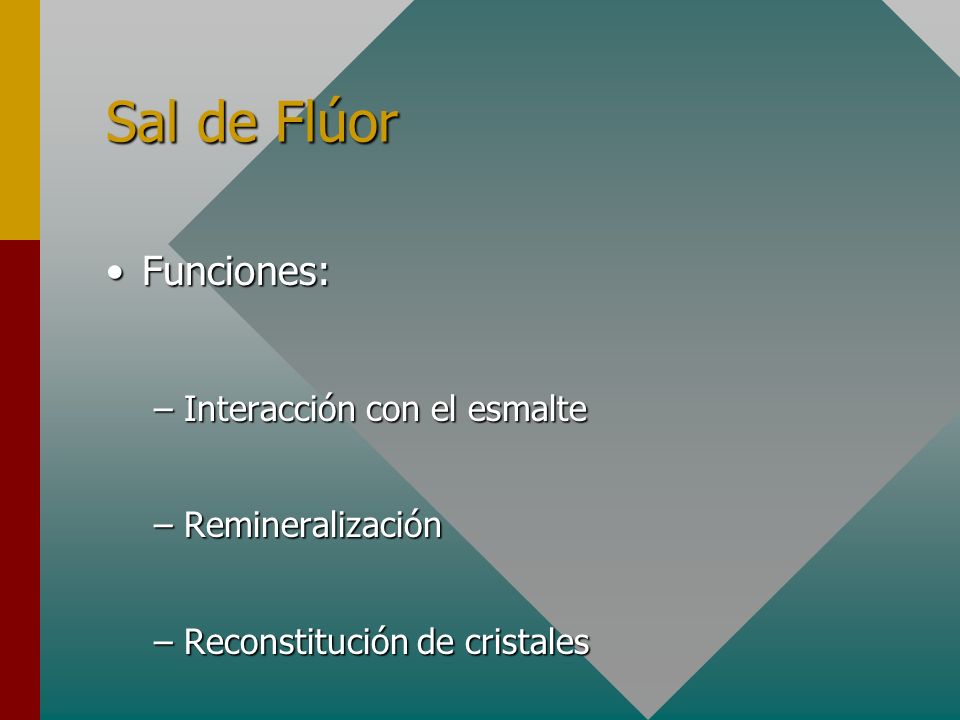 Sal de Flúor

• Funciones:

– Interacción con el esmalte

– Remineralización

– Reconstitución de cristales